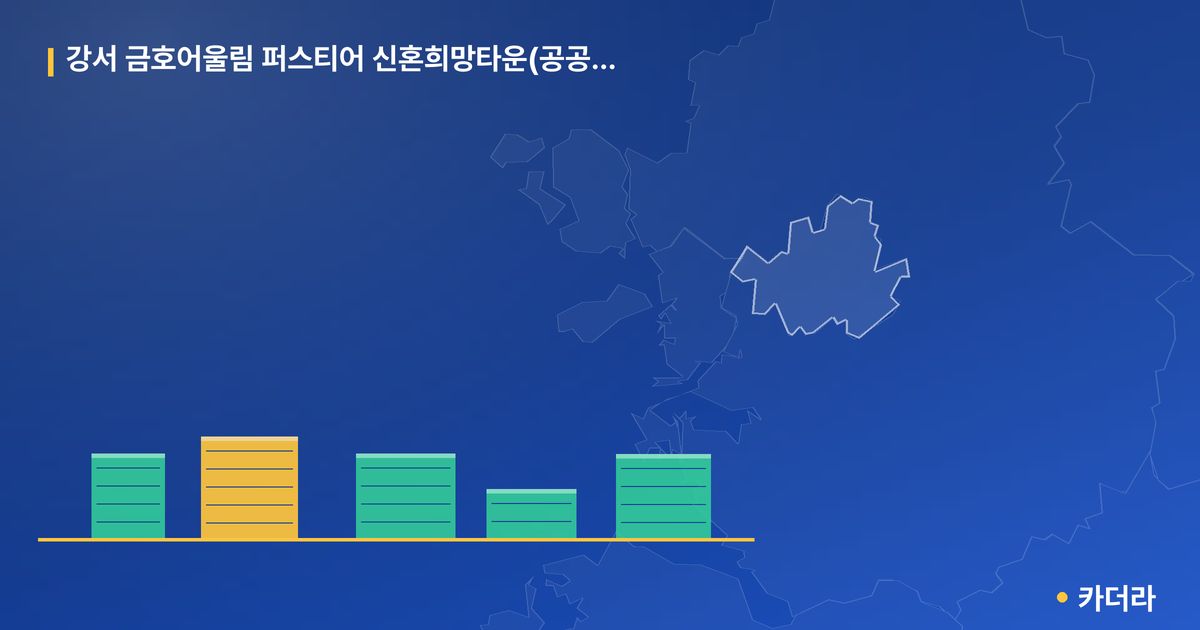 강서 금호어울림 퍼스티어 신혼희망타운(공공...

카더라